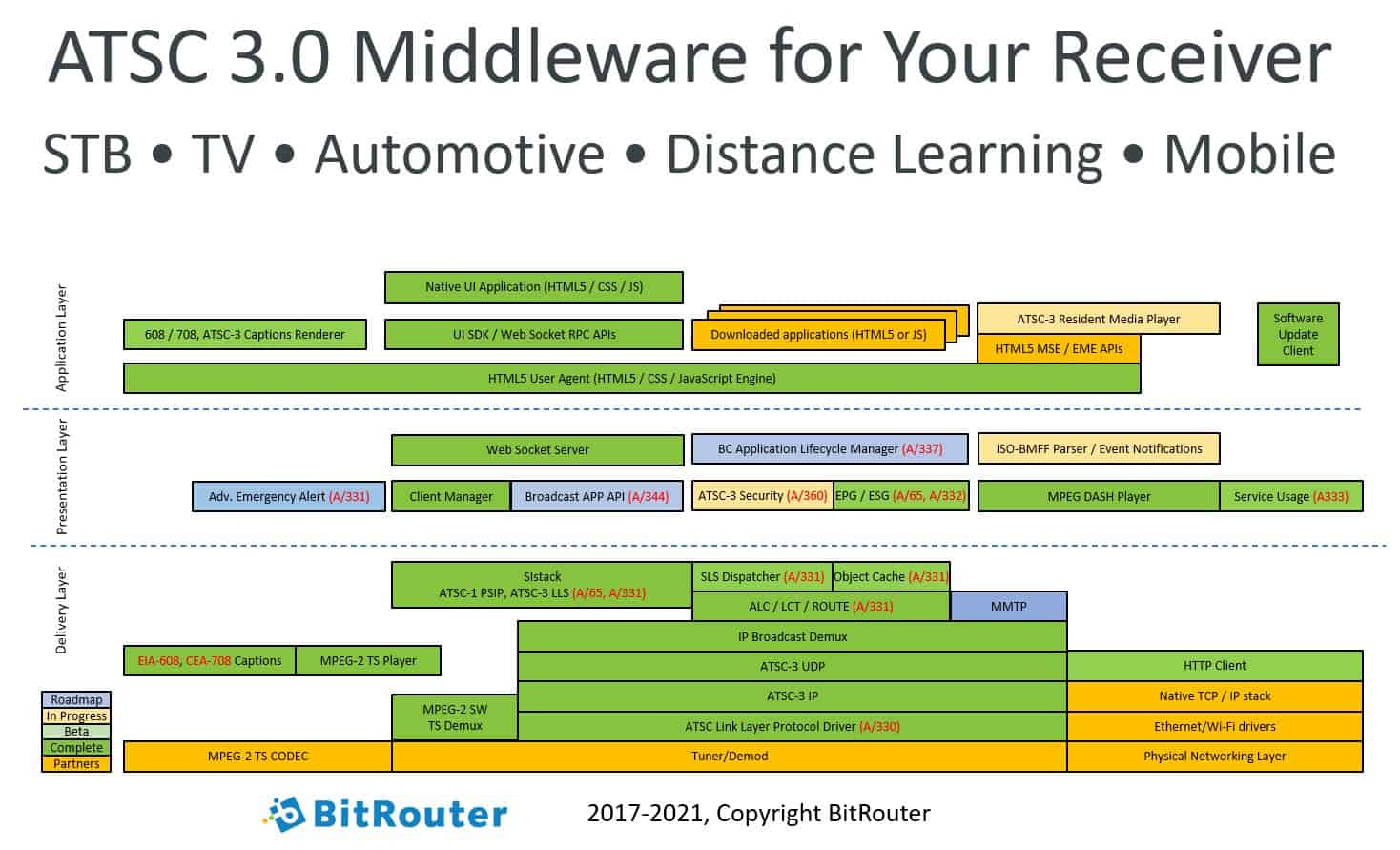 ATSC 3.0 Middleware for Your Receiver

STB • TV • Automotive • Distance Learning • Mobile

Application Layer

Native UI Application (HTML5 / CSS / JS)

608 / 708, ATSC-3 Captions Renderer

UI SDK / Web Socket RPC APIs

Downloaded applications (HTML5 or JS)

ATSC-3 Resident Media Player

HTML5 MSE / EME APIs

Software Update Client

HTML5 User Agent (HTML5 / CSS / JavaScript Engine)

Presentation Layer

Web Socket Server

BC Application Lifecycle Manager (A/337)

ISO-BMFF Parser / Event Notifications

Adv. Emergency Alert (A/331)

Client Manager

Broadcast APP API (A/344)

ATSC-3 Security (A/360)

EPG / ESG (A/65, A/332)

MPEG DASH Player

Service Usage (A333)

Delivery Layer

SIstack
ATSC-1 PSIP, ATSC-3 LLS (A/65, A/331)

SLS Dispatcher (A/331)

Object Cache (A/331)

ALC / LCT / ROUTE (A/331)

MMTP

IP Broadcast Demux

EIA-608, CEA-708 Captions

MPEG-2 TS Player

ATSC-3 UDP

HTTP Client

ATSC-3 IP

Native TCP / IP stack

MPEG-2 SW TS Demux

ATSC Link Layer Protocol Driver (A/330)

Ethernet/Wi-Fi drivers

MPEG-2 TS CODEC

Tuner/Demod

Physical Networking Layer

Roadmap
In Progress
Beta
Complete
Partners

BitRouter

2017-2021, Copyright BitRouter